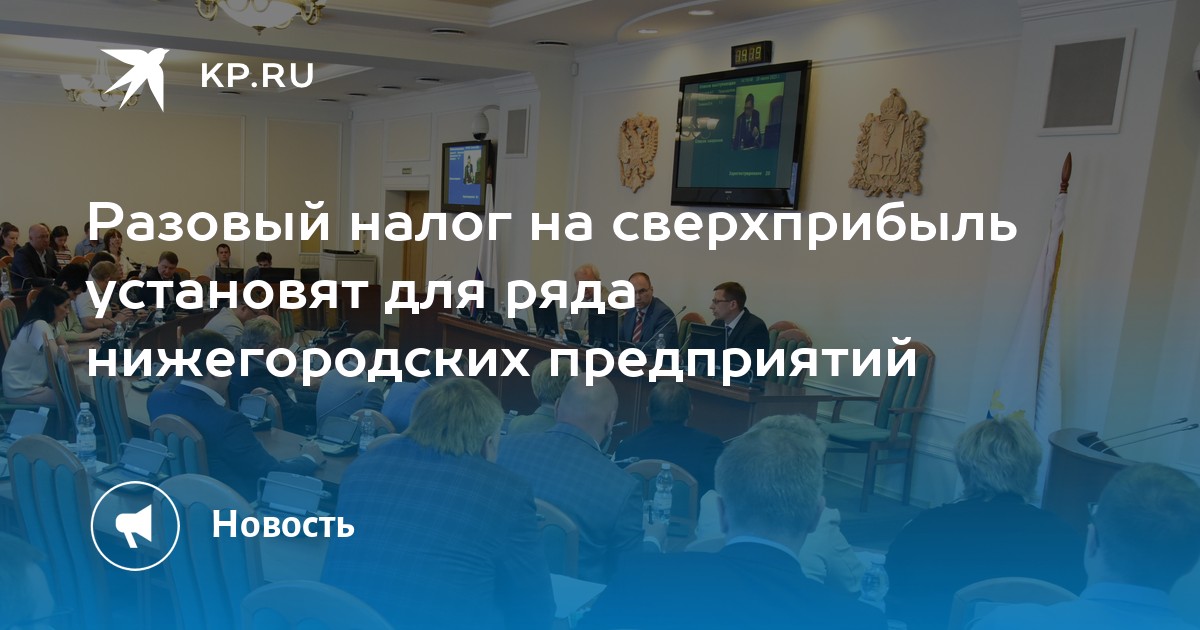 KP.RU

Разовый налог на сверхприбыль установят для ряда нижегородских предприятий

Новость